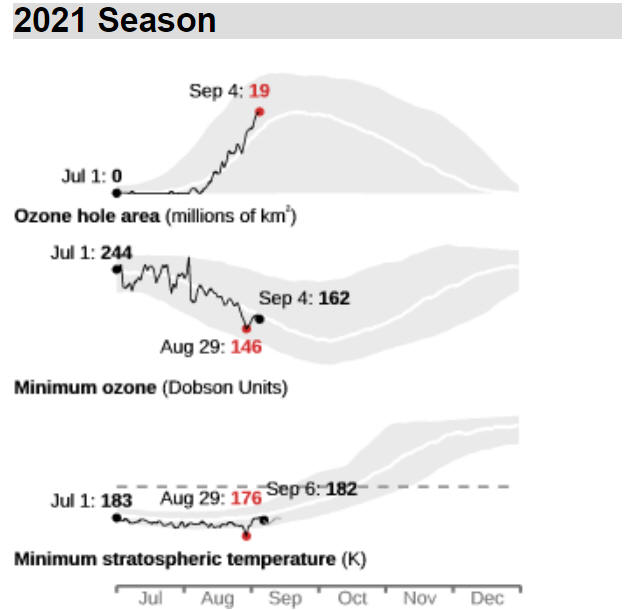 2021 Season

Sep 4: 19

Jul 1: 0

Ozone hole area (millions of km$^2$)

Jul 1: 244

Sep 4: 162

Aug 29: 146

Minimum ozone (Dobson Units)

Jul 1: 183

Aug 29: 176

Sep 6: 182

Minimum stratospheric temperature (K)

Jul Aug Sep Oct Nov Dec